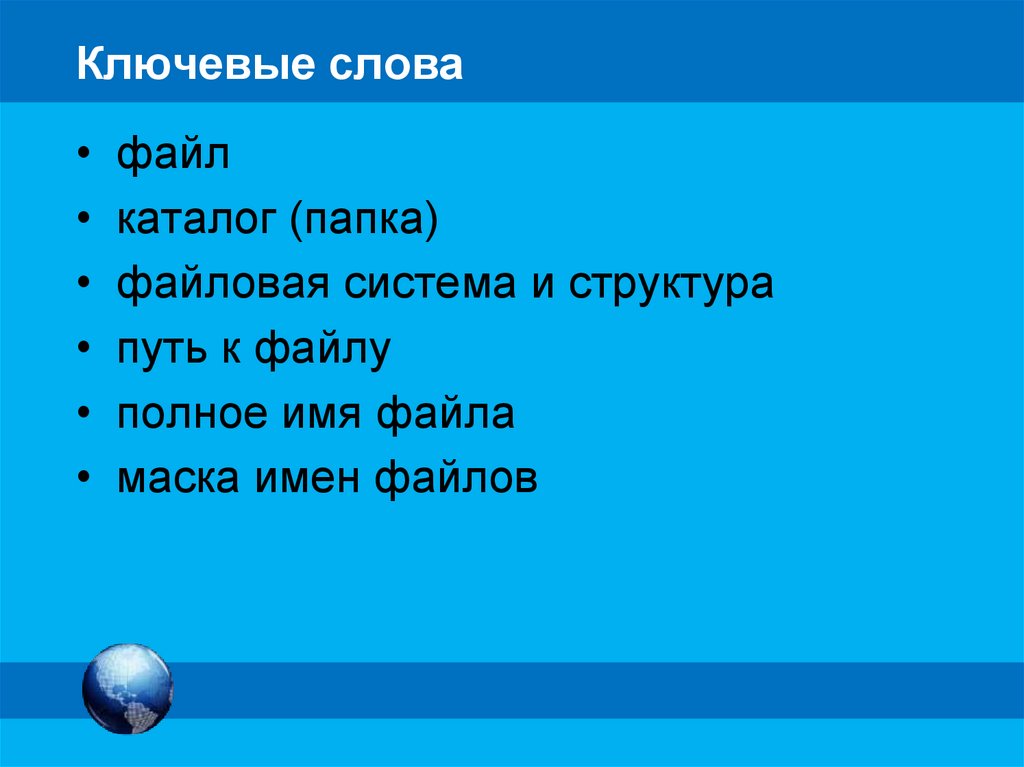 Ключевые слова

• файл
• каталог (папка)
• файловая система и структура
• путь к файлу
• полное имя файла
• маска имен файлов